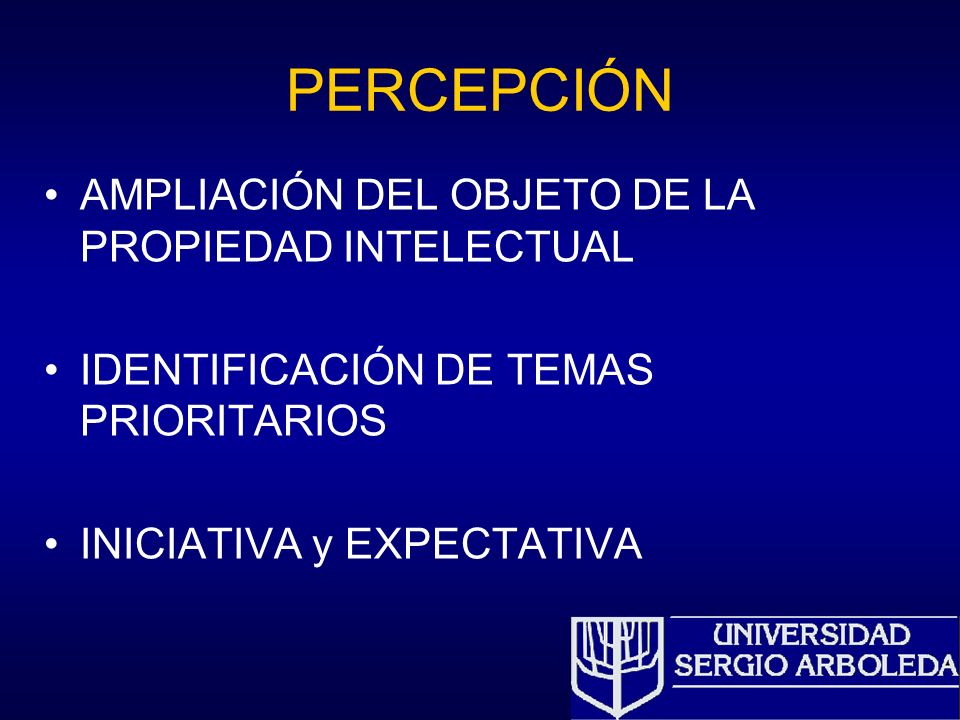 PERCEPCIÓN

• AMPLIACIÓN DEL OBJETO DE LA PROPIEDAD INTELECTUAL

• IDENTIFICACIÓN DE TEMAS PRIORITARIOS

• INICIATIVA y EXPECTATIVA

UNIVERSIDAD SERGIO ARBOLEDA